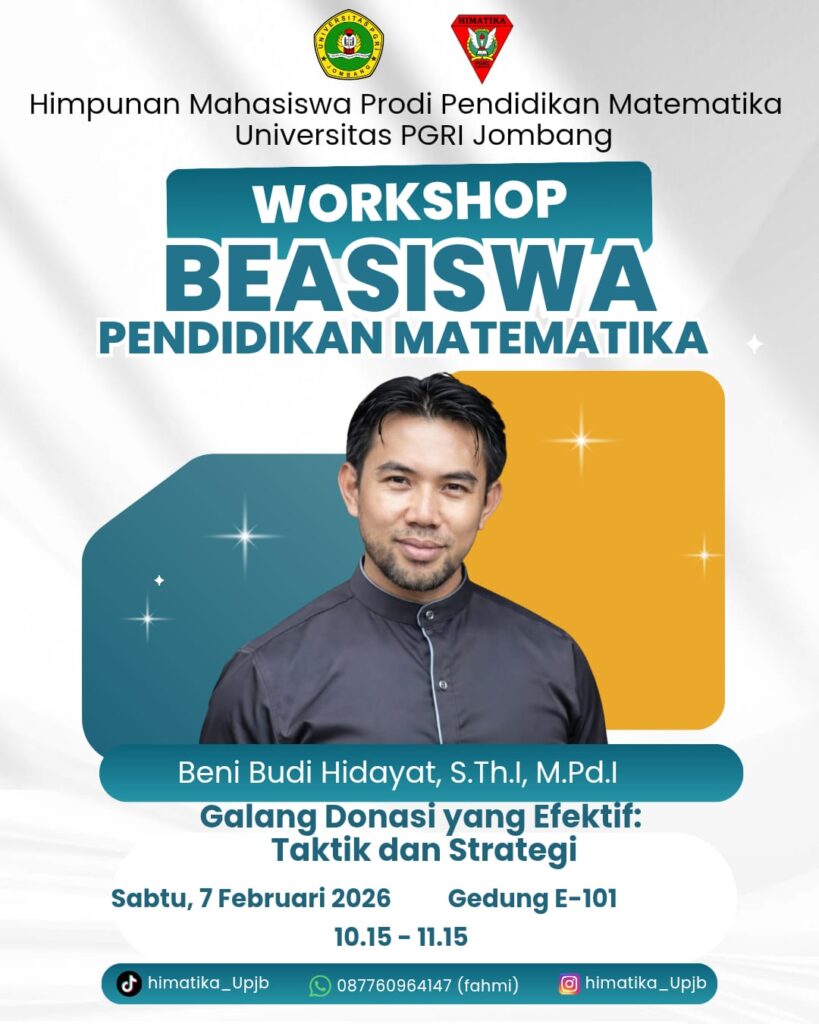 UNIVERSITAS PGRI JOMBANG

HIMATIKA

Himpunan Mahasiswa Prodi Pendidikan Matematika
Universitas PGRI Jombang

WORKSHOP
BEASISWA
PENDIDIKAN MATEMATIKA

Beni Budi Hidayat, S.Th.I, M.Pd.I

Galang Donasi yang Efektif:
Taktik dan Strategi

Sabtu, 7 Februari 2026 Gedung E-101
10.15 - 11.15

himatika_Upjb 087760964147 (fahmi) himatika_Upjb